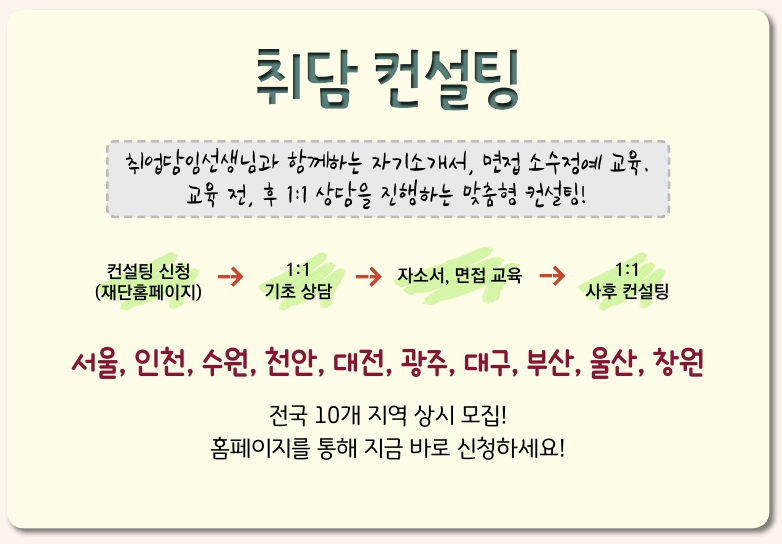 취담 컨설팅

취업담임선생님과 함께하는 자기소개서, 면접 소수정예 교육.
교육 전, 후 1:1 상담을 진행하는 맞춤형 컨설팅!

컨설팅 신청 (재단홈페이지) → 1:1 기초 상담 → 자소서, 면접 교육 → 1:1 사후 컨설팅

서울, 인천, 수원, 천안, 대전, 광주, 대구, 부산, 울산, 창원

전국 10개 지역 상시 모집!
홈페이지를 통해 지금 바로 신청하세요!